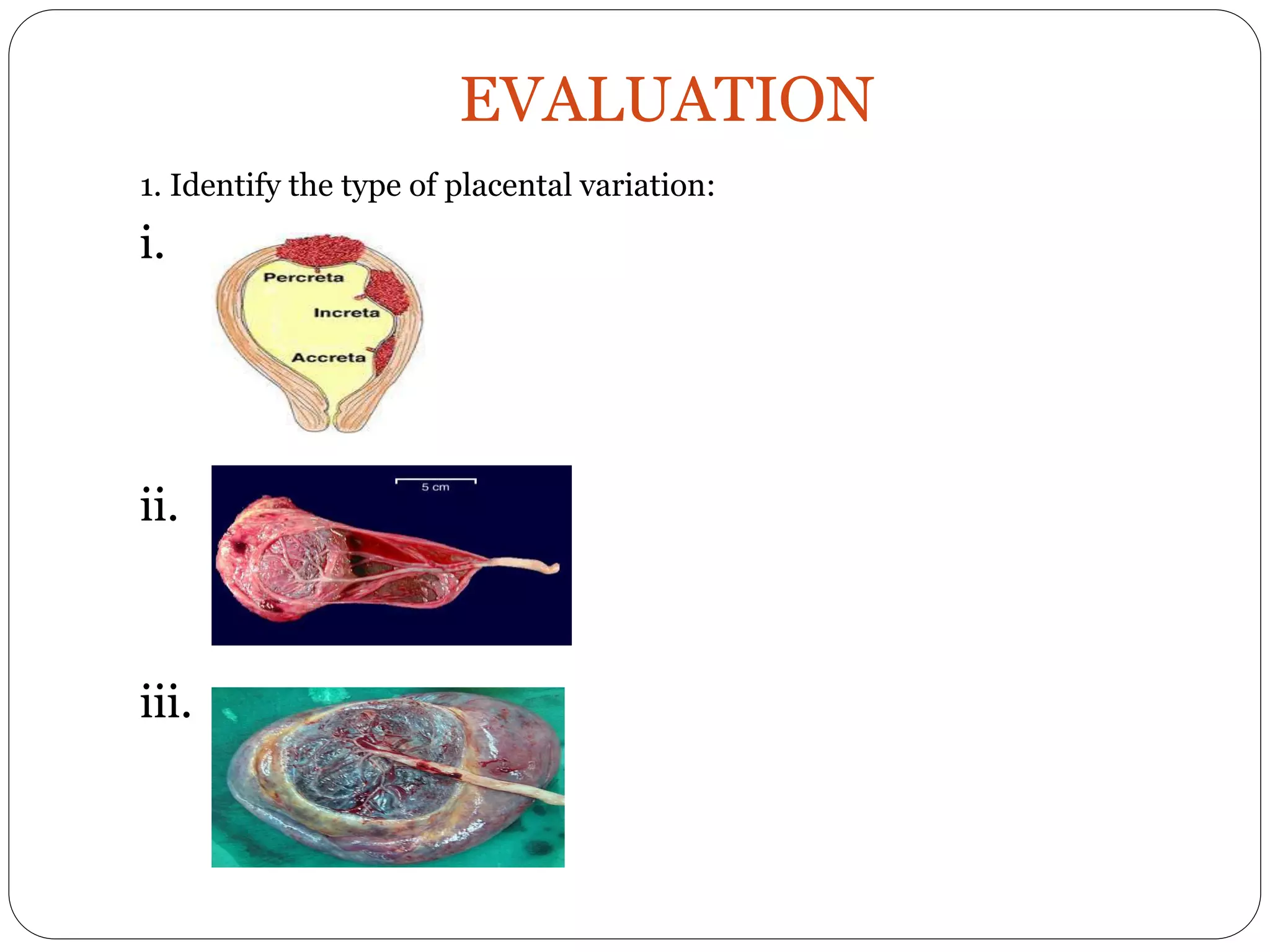 EVALUATION

1. Identify the type of placental variation:

i.

Percreta

Increta

Accreta

ii.

5 cm

iii.